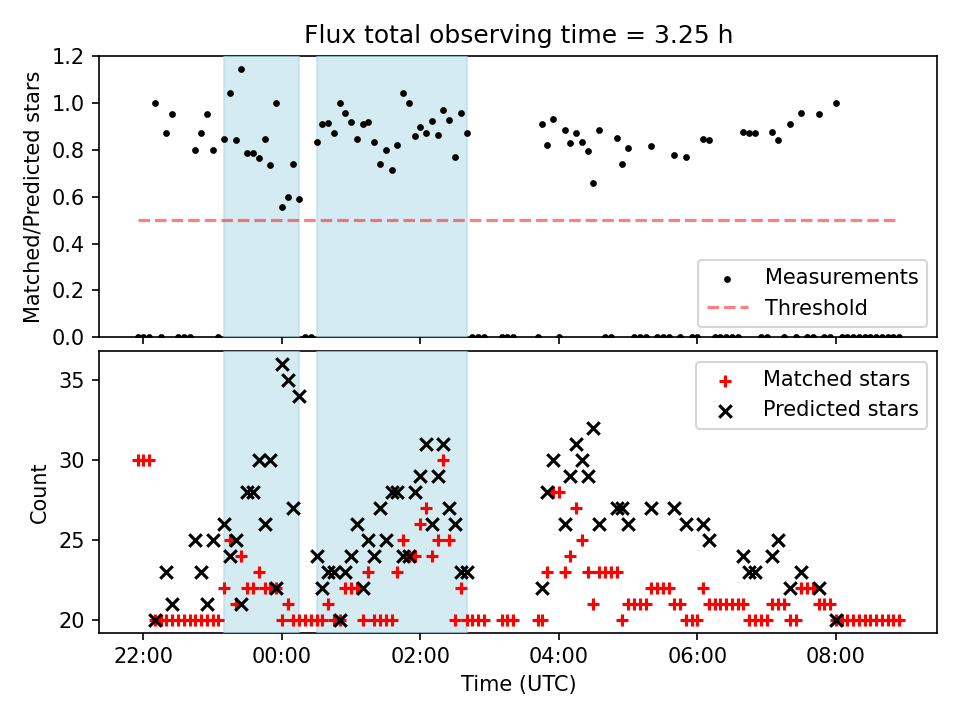 Flux total observing time = 3.25 h

Matched/Predicted stars

1.2
1.0
0.8
0.6
0.4
0.2
0.0

Measurements
Threshold

Count

35
30
25
20

Matched stars
Predicted stars

22:00
00:00
02:00
04:00
06:00
08:00

Time (UTC)